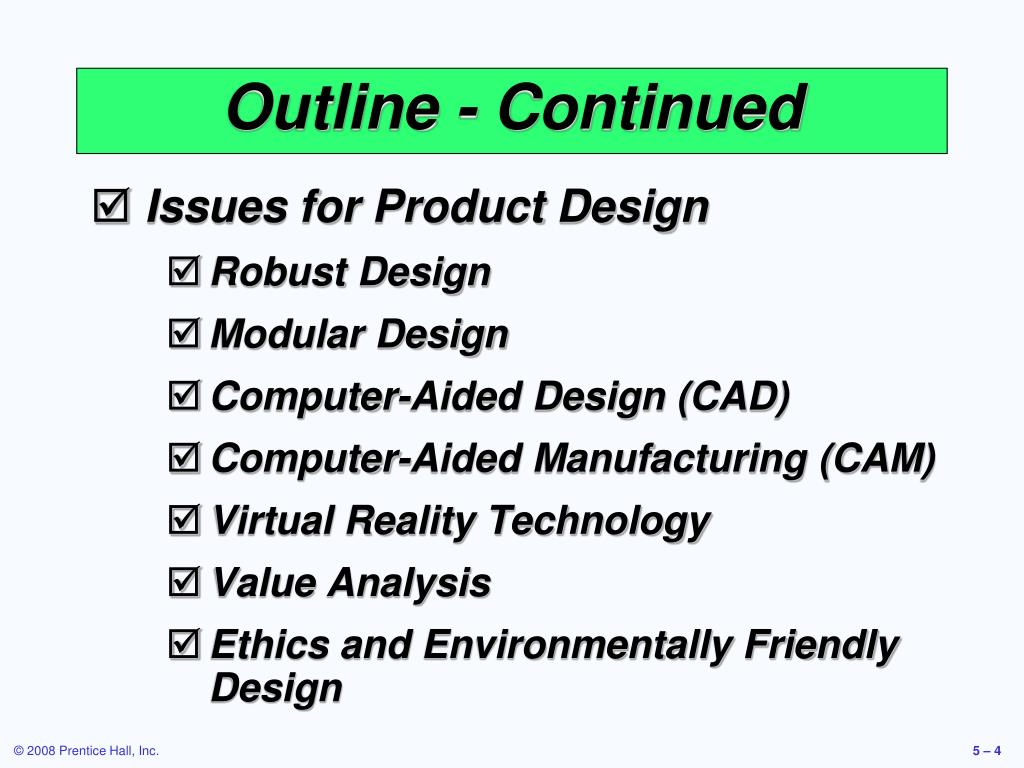 Outline - Continued

☑ Issues for Product Design

☑ Robust Design

☑ Modular Design

☑ Computer-Aided Design (CAD)

☑ Computer-Aided Manufacturing (CAM)

☑ Virtual Reality Technology

☑ Value Analysis

☑ Ethics and Environmentally Friendly Design

© 2008 Prentice Hall, Inc.

5 – 4